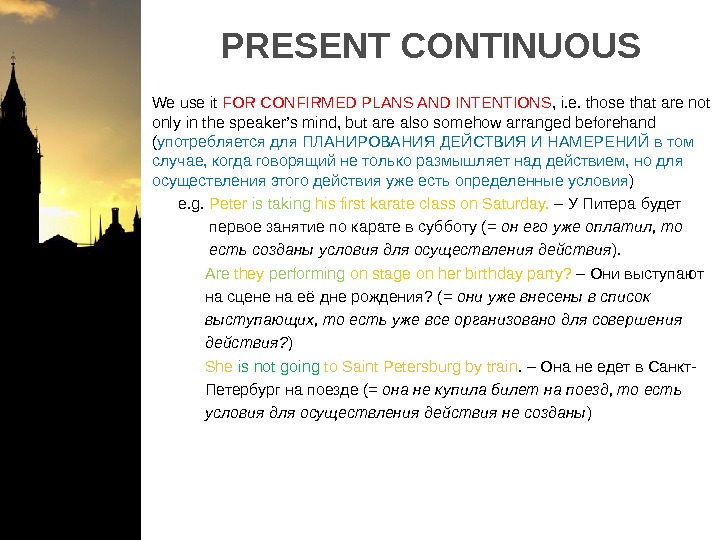 PRESENT CONTINUOUS

We use it FOR CONFIRMED PLANS AND INTENTIONS, i.e. those that are not only in the speaker's mind, but are also somehow arranged beforehand (употребляется для ПЛАНИРОВАНИЯ ДЕЙСТВИЯ И НАМЕРЕНИЙ в том случае, когда говорящий не только размышляет над действием, но для осуществления этого действия уже есть определенные условия)

e.g. Peter is taking his first karate class on Saturday. – У Питера будет первое занятие по карате в субботу (= он его уже оплатил, то есть созданы условия для осуществления действия).

Are they performing on stage on her birthday party? – Они выступают на сцене на её дне рождения? (= они уже внесены в список выступающих, то есть уже все организовано для совершения действия?)

She is not going to Saint Petersburg by train. – Она не едет в Санкт-Петербург на поезде (= она не купила билет на поезд, то есть условия для осуществления действия не созданы)